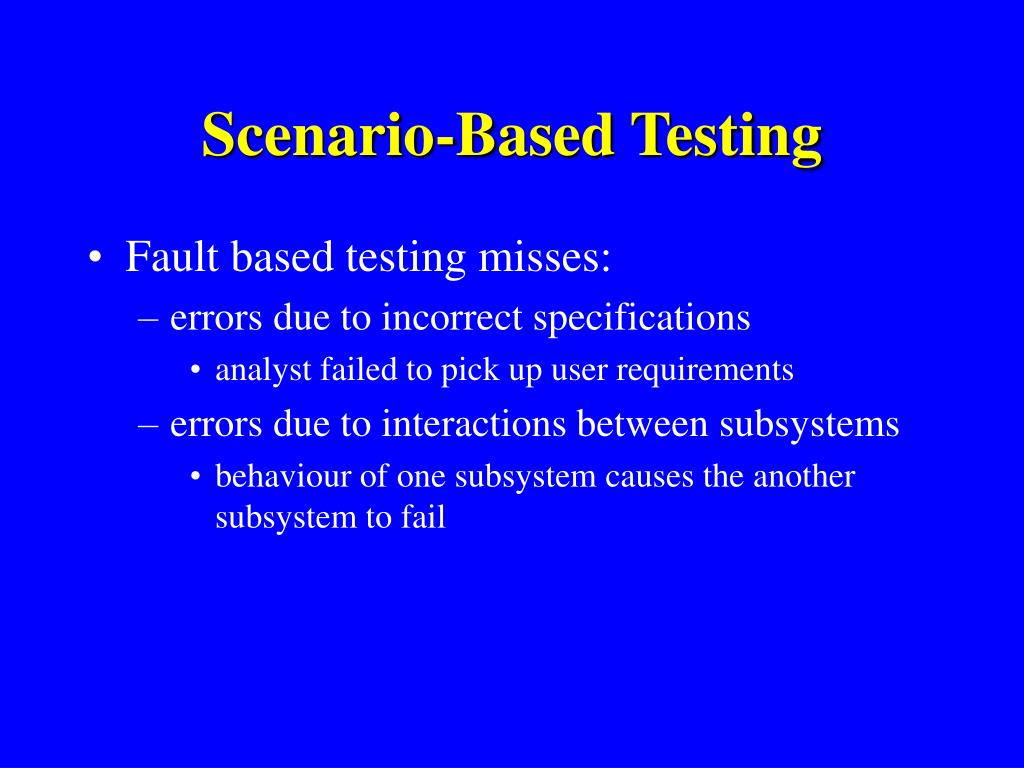 Scenario-Based Testing

• Fault based testing misses:
  – errors due to incorrect specifications
    • analyst failed to pick up user requirements
  – errors due to interactions between subsystems
    • behaviour of one subsystem causes the another subsystem to fail